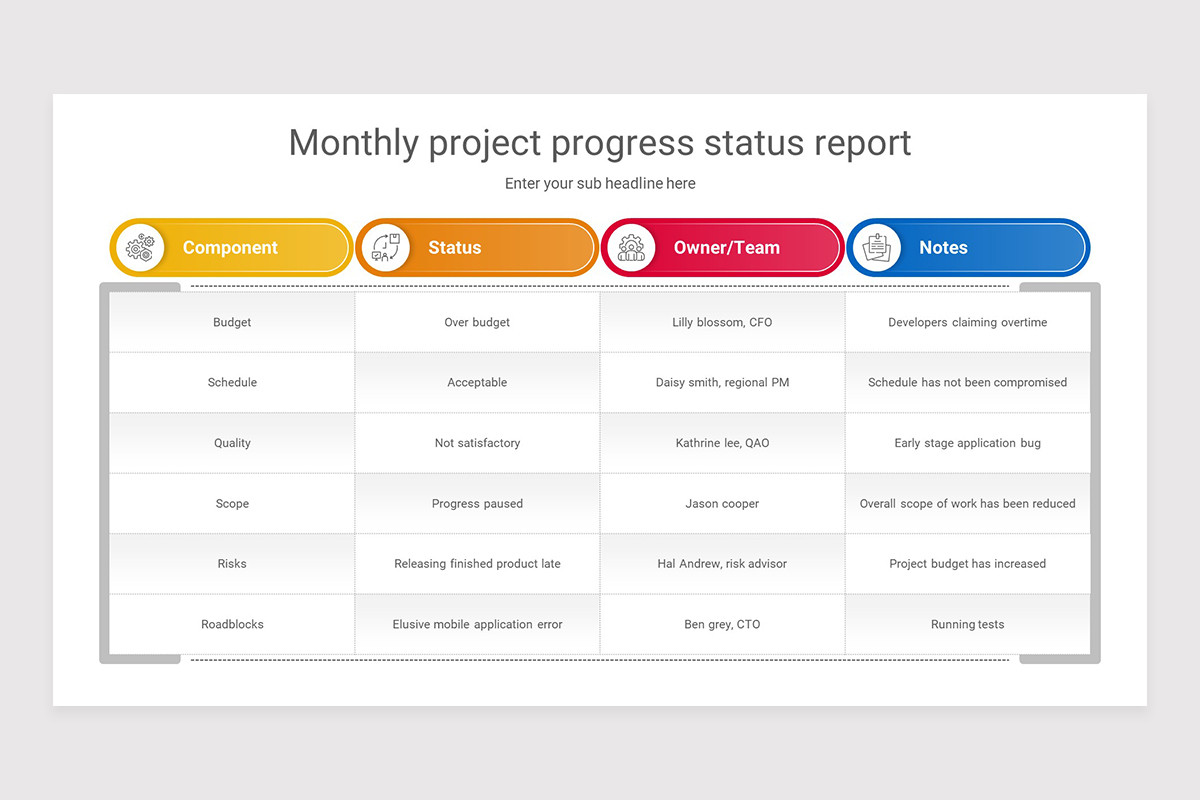 Monthly project progress status report

Enter your sub headline here

| Component | Status | Owner/Team | Notes |
|---|---|---|---|
| Budget | Over budget | Lilly blossom, CFO | Developers claiming overtime |
| Schedule | Acceptable | Daisy smith, regional PM | Schedule has not been compromised |
| Quality | Not satisfactory | Kathrine lee, QAO | Early stage application bug |
| Scope | Progress paused | Jason cooper | Overall scope of work has been reduced |
| Risks | Releasing finished product late | Hal Andrew, risk advisor | Project budget has increased |
| Roadblocks | Elusive mobile application error | Ben grey, CTO | Running tests |